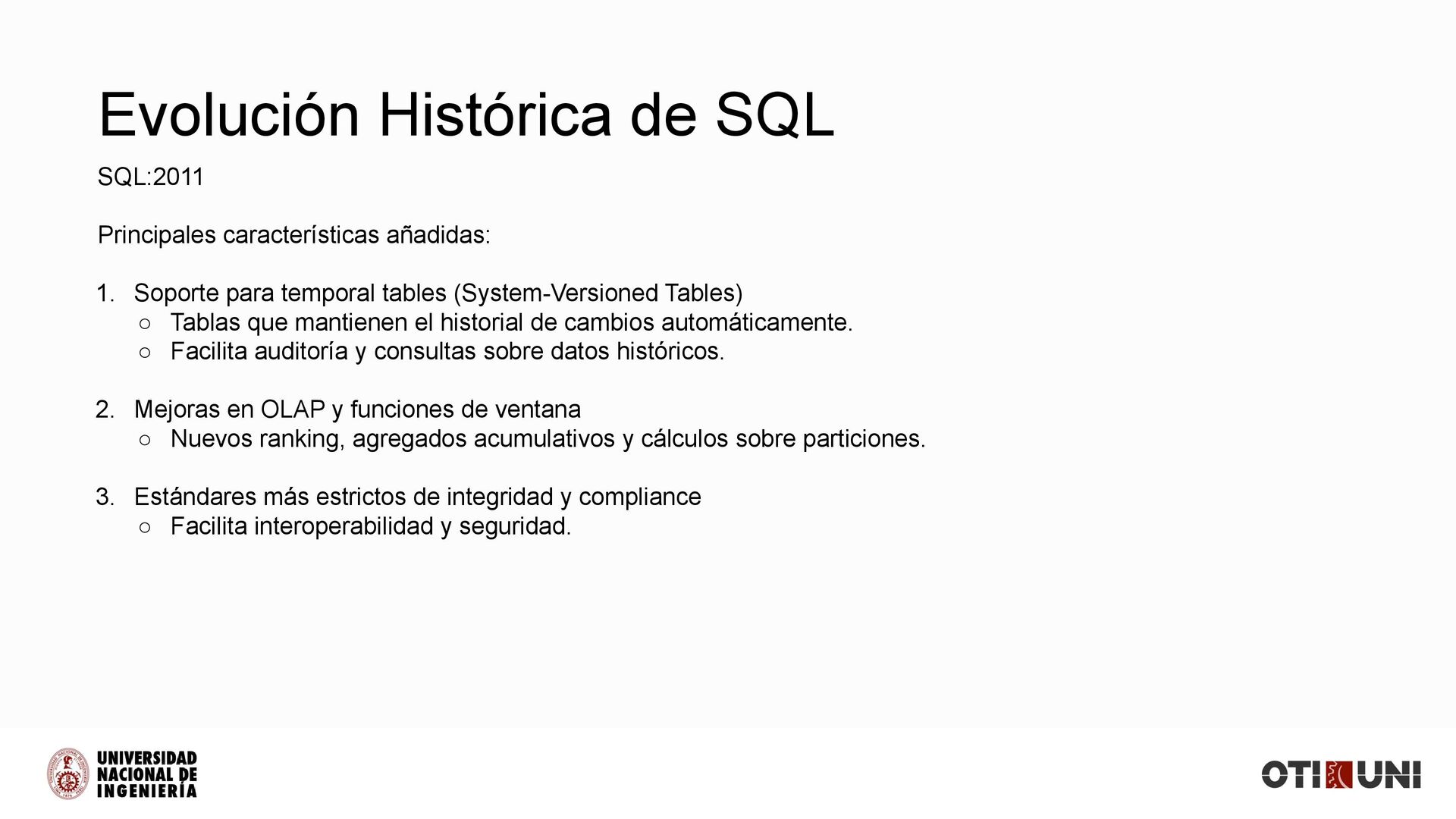 Evolución Histórica de SQL

SQL:2011

Principales características añadidas:

1. Soporte para temporal tables (System-Versioned Tables)
   ○ Tablas que mantienen el historial de cambios automáticamente.
   ○ Facilita auditoría y consultas sobre datos históricos.

2. Mejoras en OLAP y funciones de ventana
   ○ Nuevos ranking, agregados acumulativos y cálculos sobre particiones.

3. Estándares más estrictos de integridad y compliance
   ○ Facilita interoperabilidad y seguridad.

UNIVERSIDAD NACIONAL DE INGENIERÍA

OTI UNI